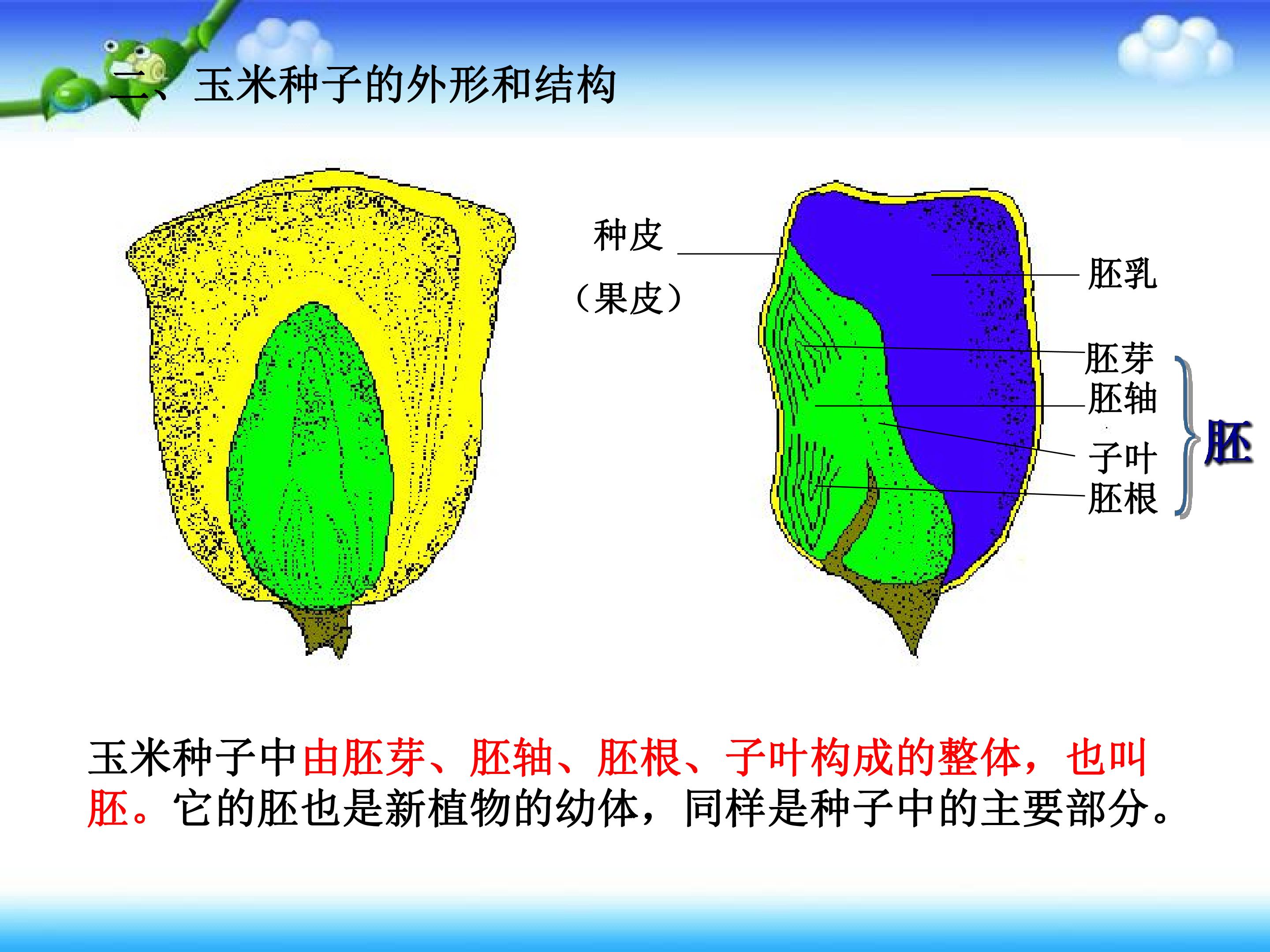 二、玉米种子的外形和结构

种皮
（果皮）

胚乳

胚芽
胚轴
子叶
胚根

胚

玉米种子中由胚芽、胚轴、胚根、子叶构成的整体，也叫胚。它的胚也是新植物的幼体，同样是种子中的主要部分。